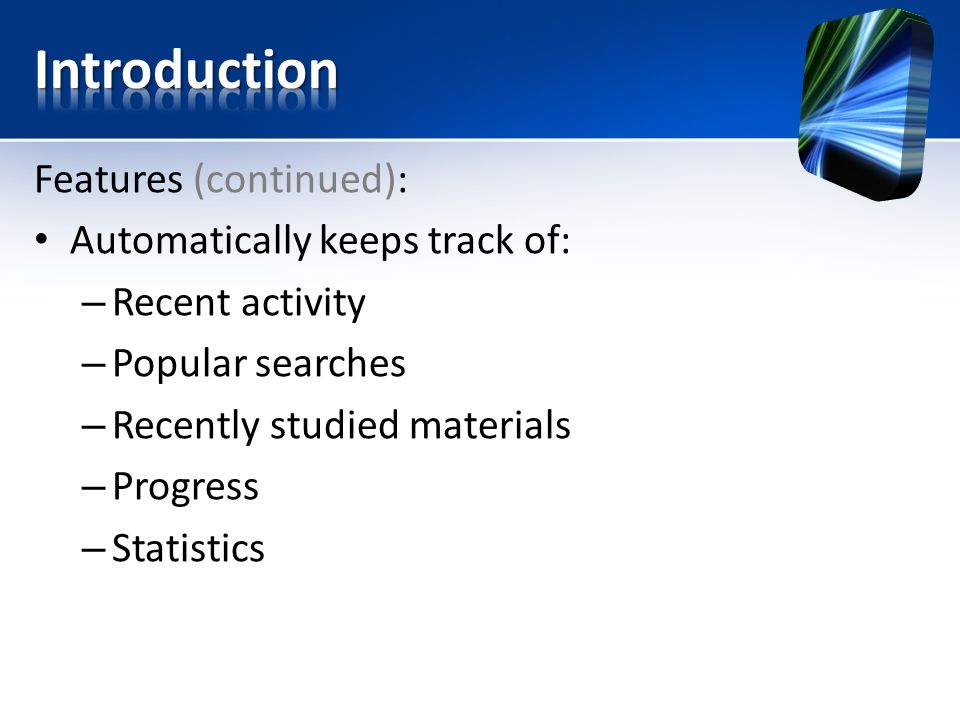 Introduction

Features (continued):

• Automatically keeps track of:
– Recent activity
– Popular searches
– Recently studied materials
– Progress
– Statistics